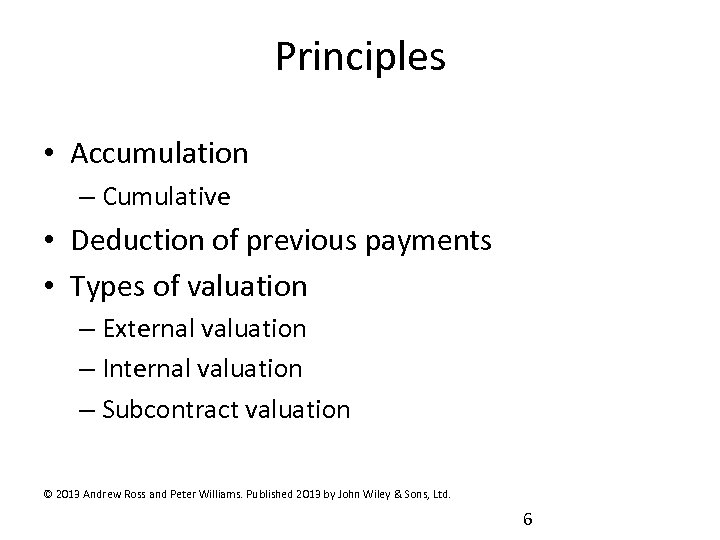 Principles

• Accumulation
  – Cumulative
• Deduction of previous payments
• Types of valuation
  – External valuation
  – Internal valuation
  – Subcontract valuation

© 2013 Andrew Ross and Peter Williams. Published 2013 by John Wiley & Sons, Ltd.

6